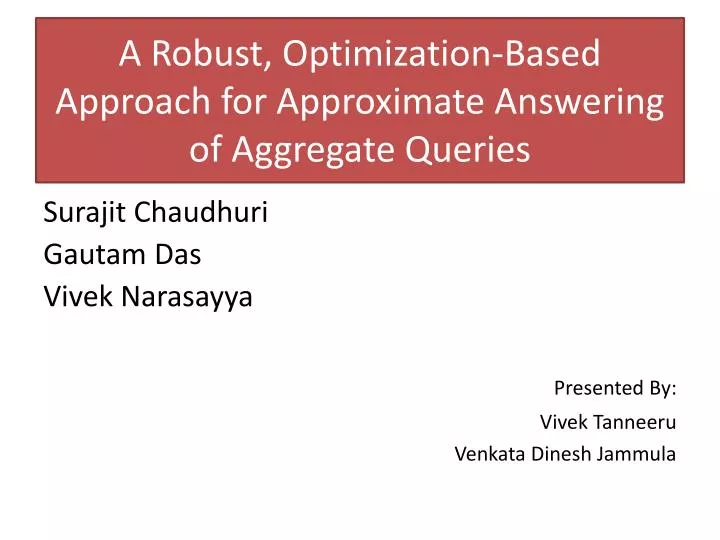 A Robust, Optimization-Based Approach for Approximate Answering of Aggregate Queries

Surajit Chaudhuri
Gautam Das
Vivek Narasayya

Presented By:
Vivek Tanneeru
Venkata Dinesh Jammula